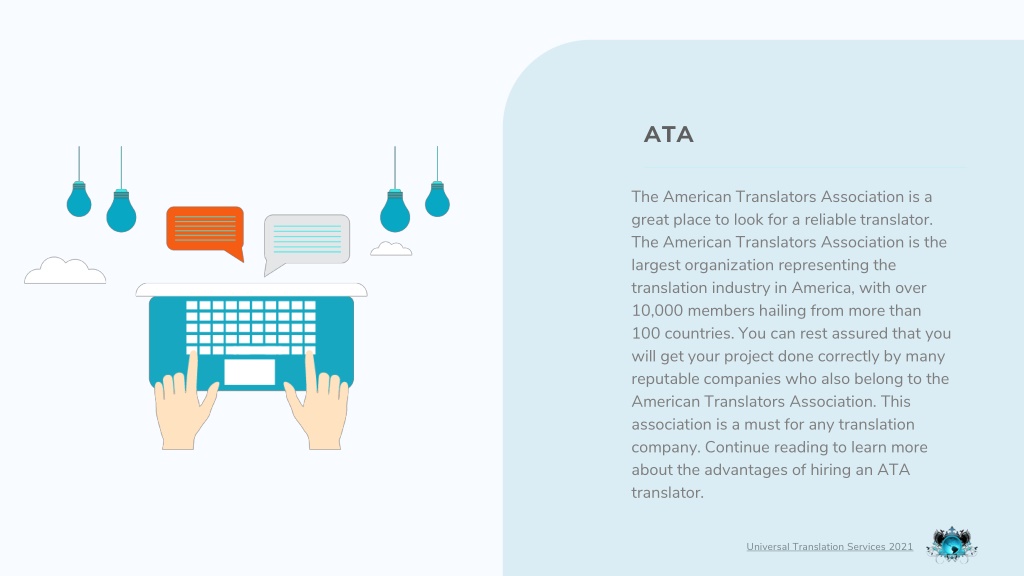 ATA

The American Translators Association is a great place to look for a reliable translator. The American Translators Association is the largest organization representing the translation industry in America, with over 10,000 members hailing from more than 100 countries. You can rest assured that you will get your project done correctly by many reputable companies who also belong to the American Translators Association. This association is a must for any translation company. Continue reading to learn more about the advantages of hiring an ATA translator.

Universal Translation Services 2021